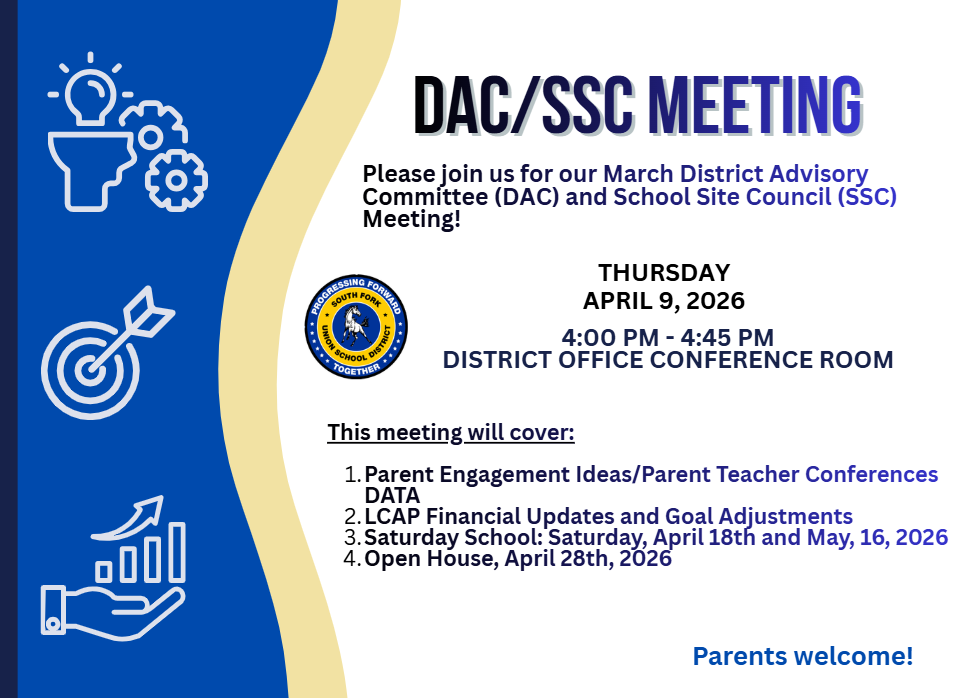 DAC/SSC MEETING

Please join us for our March District Advisory Committee (DAC) and School Site Council (SSC) Meeting!

PROGRESSING FORWARD
SOUTH FORK
UNION SCHOOL DISTRICT
TOGETHER

THURSDAY
APRIL 9, 2026

4:00 PM - 4:45 PM
DISTRICT OFFICE CONFERENCE ROOM

This meeting will cover:

1. Parent Engagement Ideas/Parent Teacher Conferences DATA
2. LCAP Financial Updates and Goal Adjustments
3. Saturday School: Saturday, April 18th and May, 16, 2026
4. Open House, April 28th, 2026

Parents welcome!